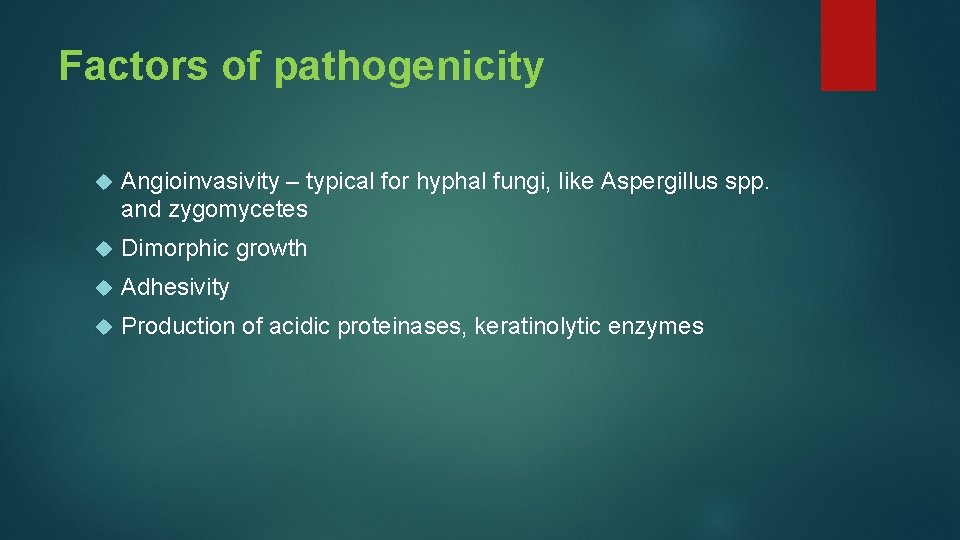 Factors of pathogenicity

Angioinvasivity – typical for hyphal fungi, like Aspergillus spp. and zygomycetes

Dimorphic growth

Adhesivity

Production of acidic proteinases, keratinolytic enzymes